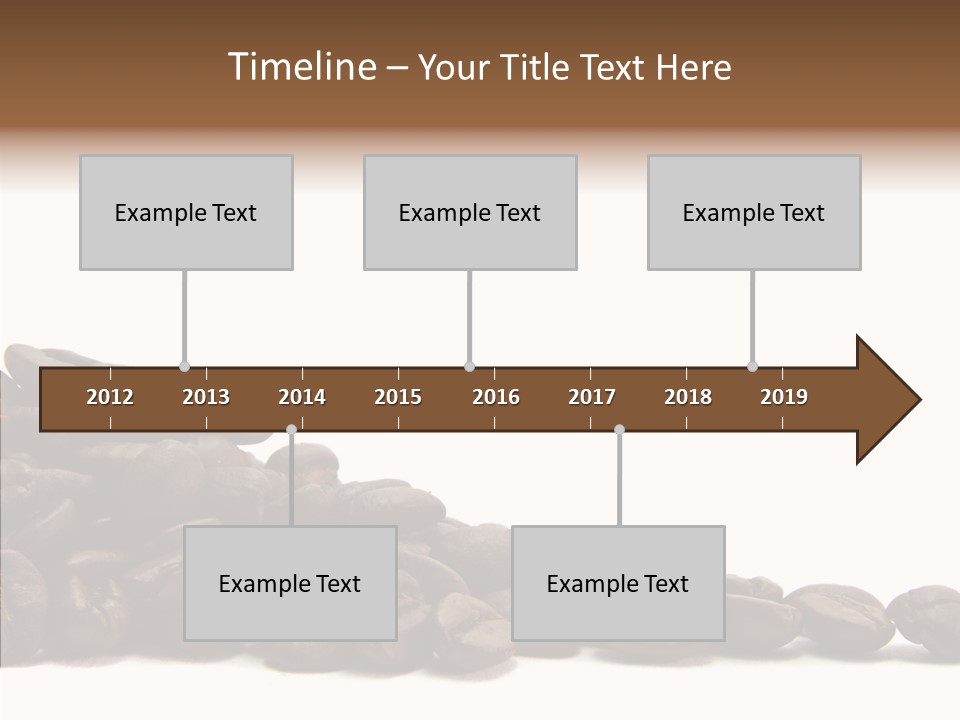 Timeline – Your Title Text Here

Example Text

Example Text

Example Text

2012 2013 2014 2015 2016 2017 2018 2019

Example Text

Example Text